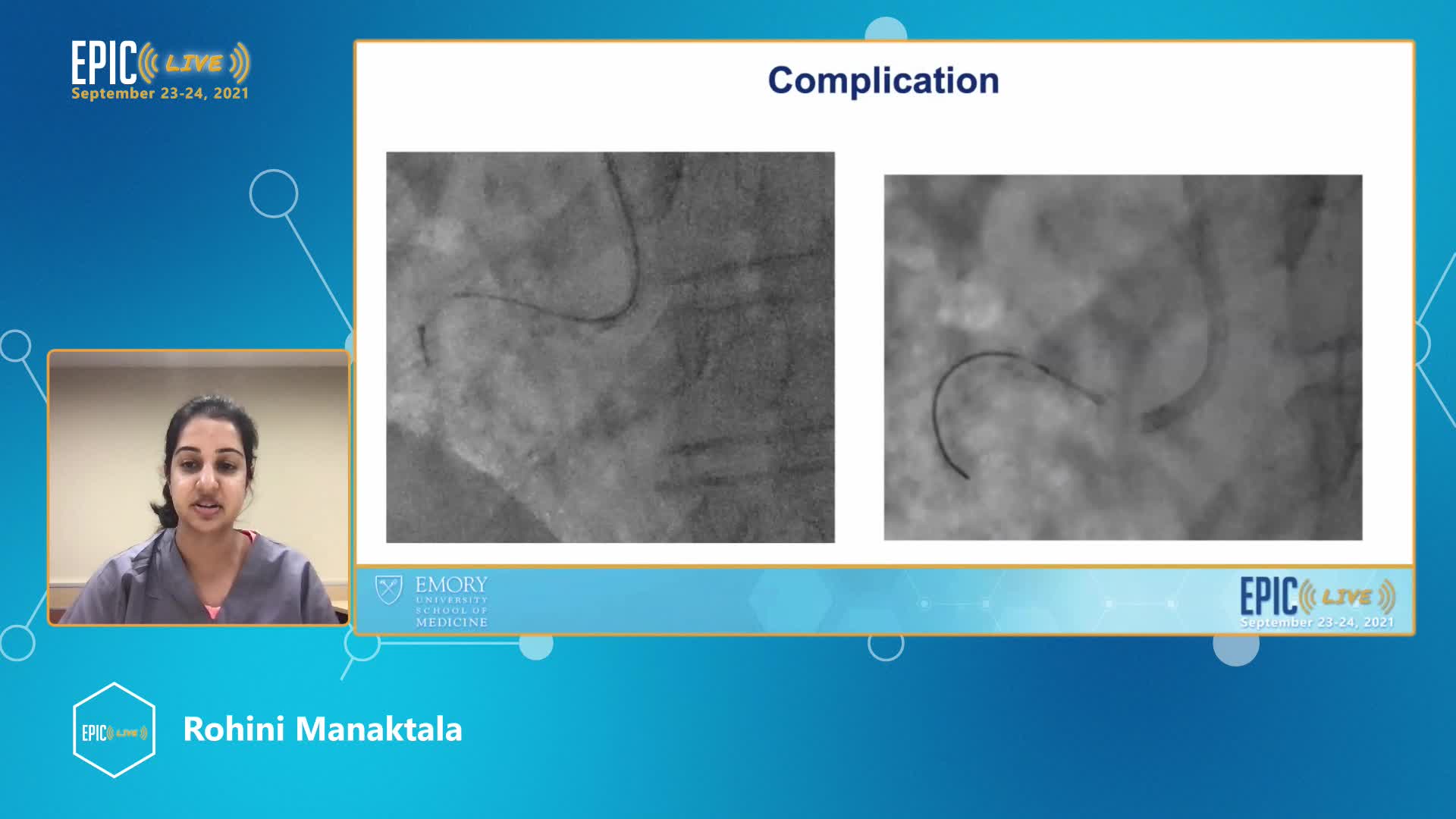 EPIC LIVE
September 23-24, 2021

Complication

EMORY
UNIVERSITY
SCHOOL OF
MEDICINE

EPIC LIVE
September 23-24, 2021

EPIC LIVE

Rohini Manaktala